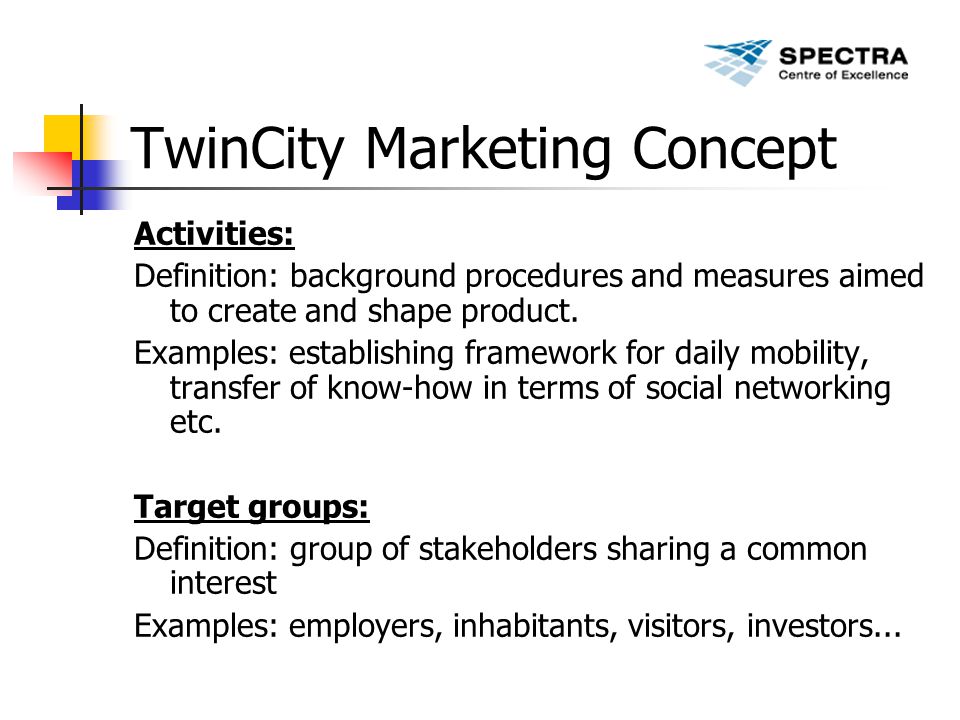 SPECTRA
Centre of Excellence

TwinCity Marketing Concept

Activities:

Definition: background procedures and measures aimed to create and shape product.

Examples: establishing framework for daily mobility, transfer of know-how in terms of social networking etc.

Target groups:

Definition: group of stakeholders sharing a common interest

Examples: employers, inhabitants, visitors, investors...